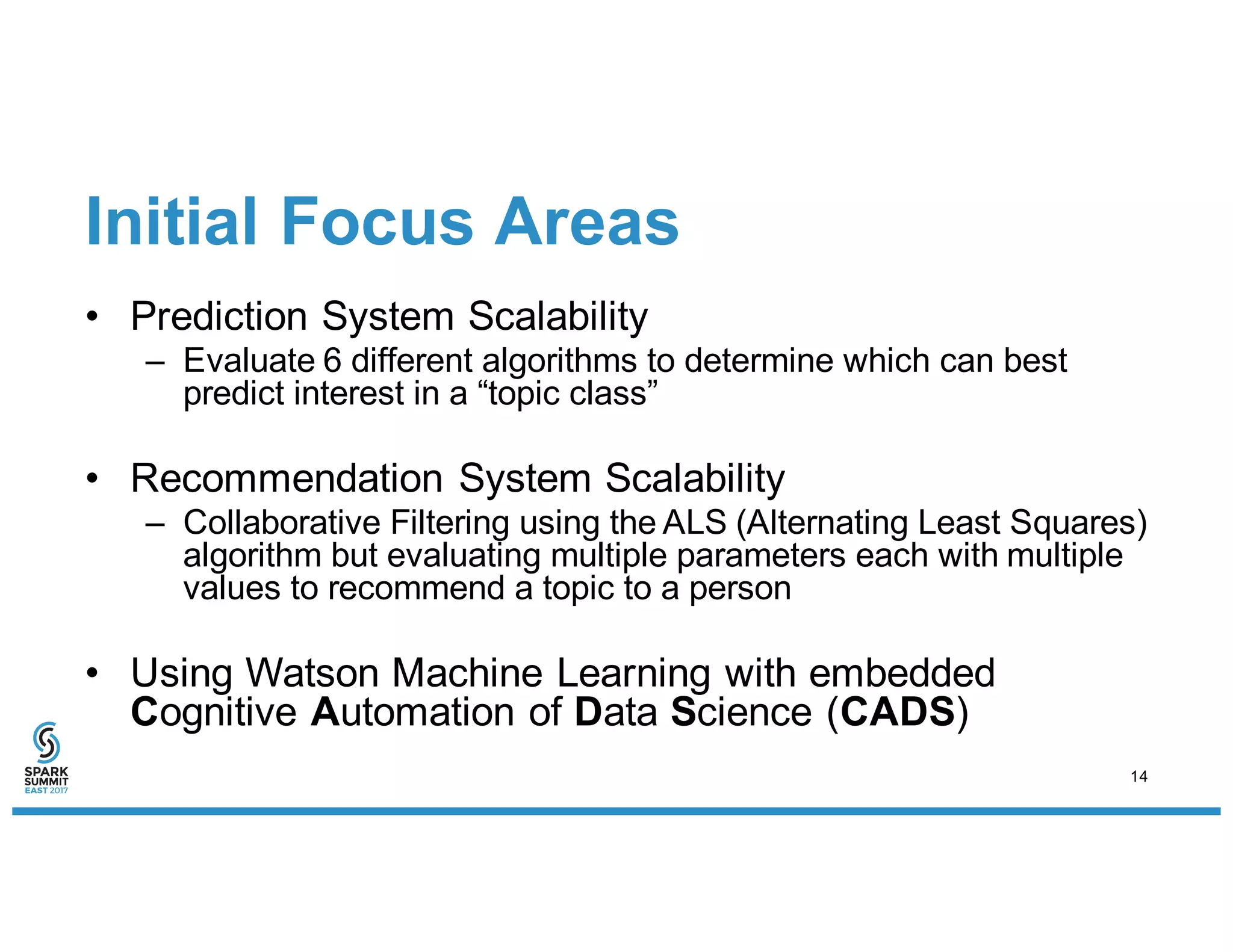 Initial Focus Areas

• Prediction System Scalability
– Evaluate 6 different algorithms to determine which can best predict interest in a “topic class”

• Recommendation System Scalability
– Collaborative Filtering using the ALS (Alternating Least Squares) algorithm but evaluating multiple parameters each with multiple values to recommend a topic to a person

• Using Watson Machine Learning with embedded Cognitive Automation of Data Science (CADS)

SPARK SUMMIT EAST 2017

14